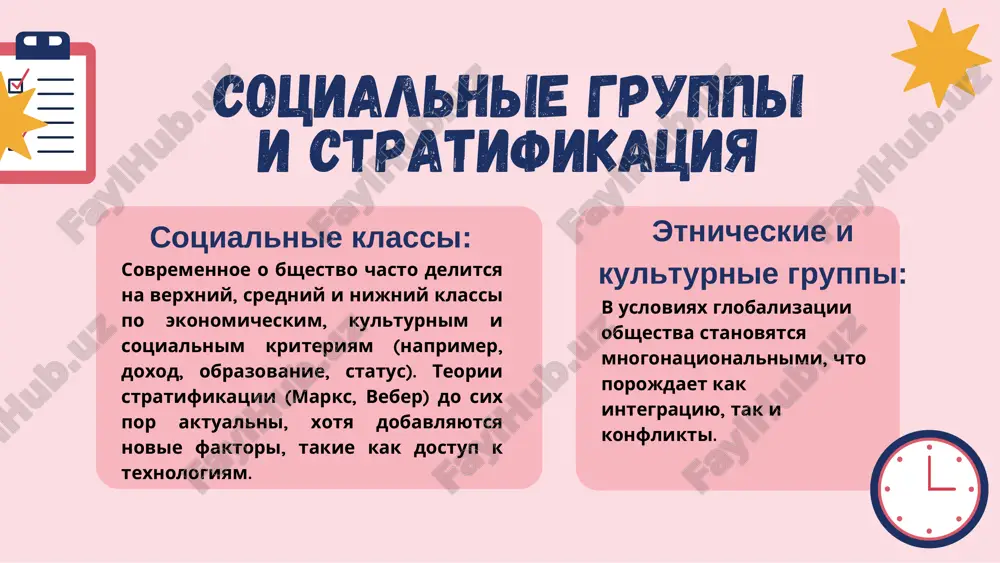 СОЦИАЛЬНЫЕ ГРУППЫ И СТРАТИФИКАЦИЯ

Социальные классы:

Современное о бщество часто делится на верхний, средний и нижний классы по экономическим, культурным и социальным критериям (например, доход, образование, статус). Теории стратификации (Маркс, Вебер) до сих пор актуальны, хотя добавляются новые факторы, такие как доступ к технологиям.

Этнические и культурные группы:

В условиях глобализации общества становятся многонациональными, что порождает как интеграцию, так и конфликты.

FaylHub.uz